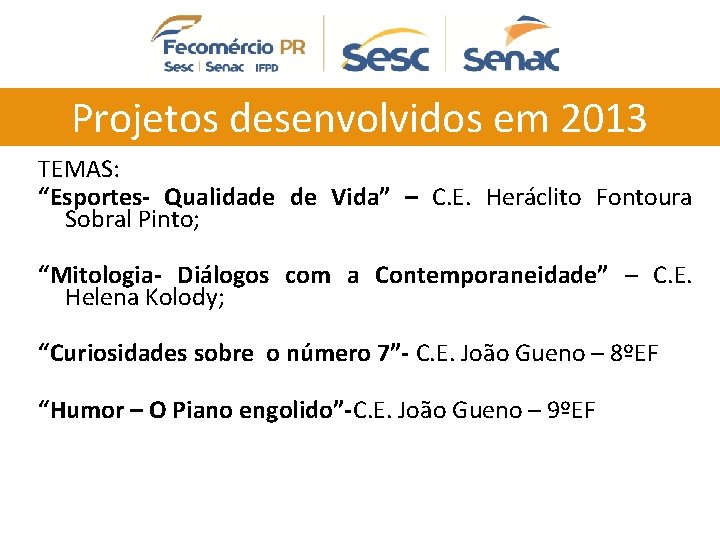 Fecomércio PR
Sesc | Senac IFPD
Sesc
Senac

Projetos desenvolvidos em 2013

TEMAS:
“Esportes- Qualidade de Vida” – C.E. Heráclito Fontoura Sobral Pinto;

“Mitologia- Diálogos com a Contemporaneidade” – C.E. Helena Kolody;

“Curiosidades sobre o número 7”- C.E. João Gueno – 8ºEF

“Humor – O Piano engolido”-C.E. João Gueno – 9ºEF